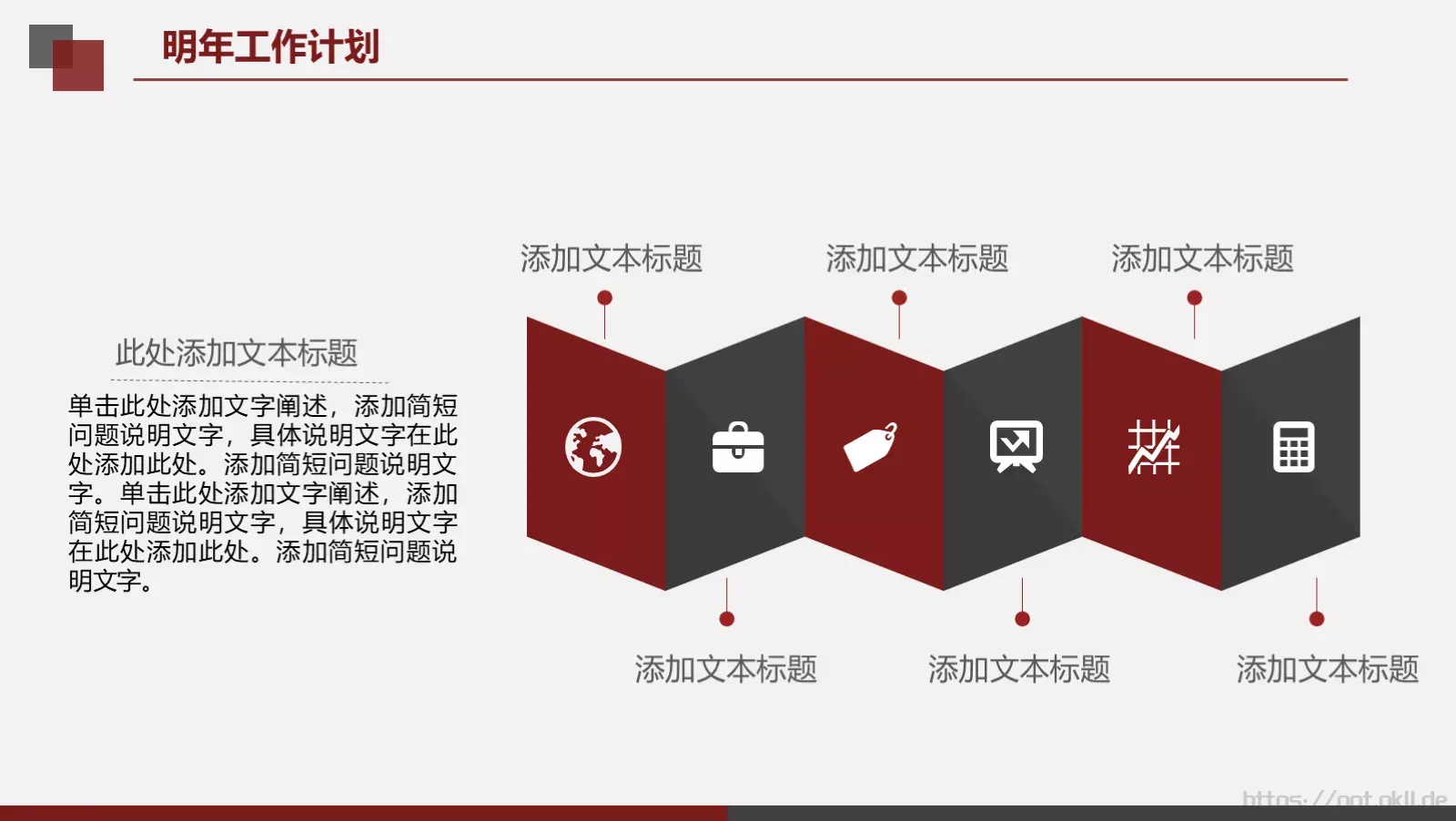 明年工作计划

此处添加文本标题

单击此处添加文字阐述，添加简短问题说明文字，具体说明文字在此处添加此处。添加简短问题说明文字。单击此处添加文字阐述，添加简短问题说明文字，具体说明文字在此处添加此处。添加简短问题说明文字。

添加文本标题

添加文本标题

添加文本标题

添加文本标题

添加文本标题

添加文本标题

https://ppt.okll.de